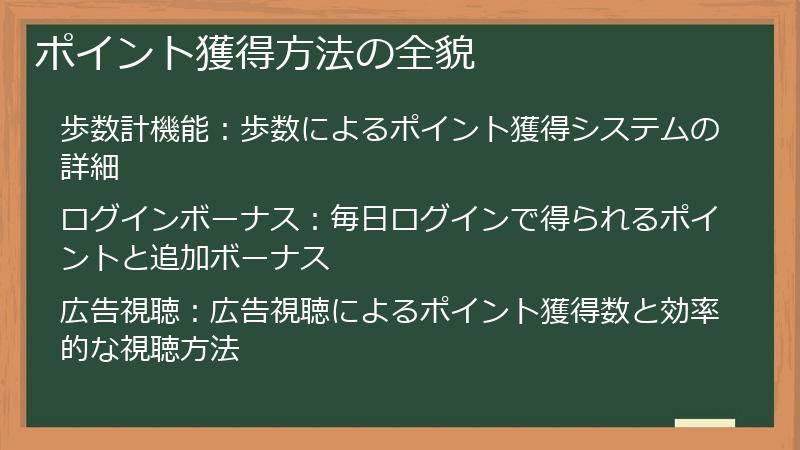 ポイント獲得方法の全貌

歩数計機能：歩数によるポイント獲得システムの詳細

ログインボーナス：毎日ログインで得られるポイントと追加ボーナス

広告視聴：広告視聴によるポイント獲得数と効率的な視聴方法